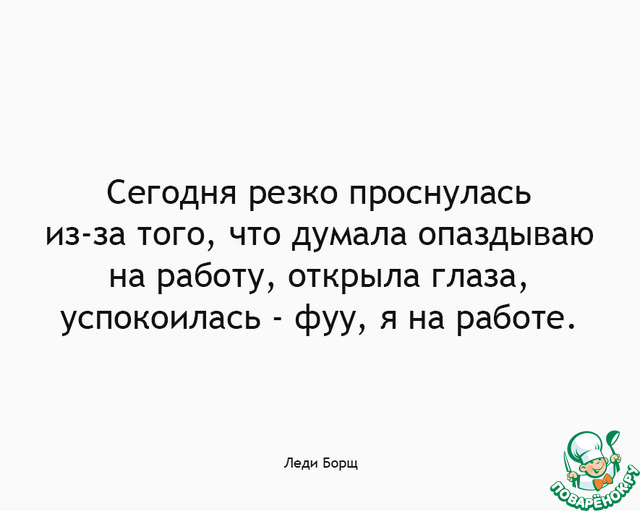 Сегодня резко проснулась из-за того, что думала опаздываю на работу, открыла глаза, успокоилась - фуу, я на работе.

Леди Борщ

ПОВАРЁНОК.РУ